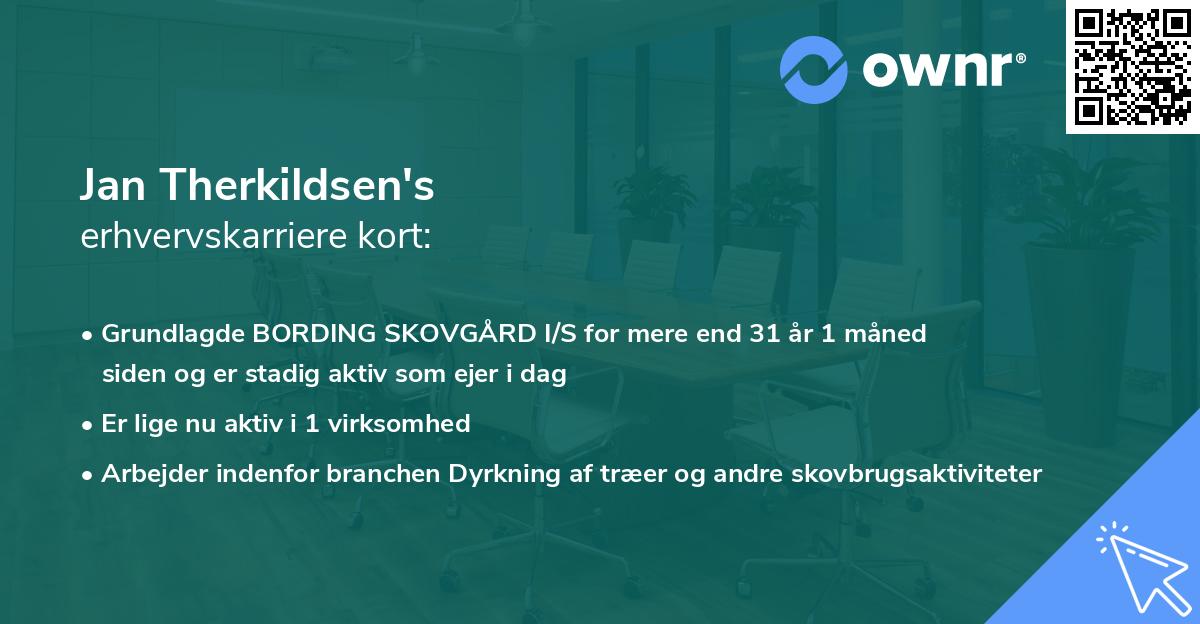 ownr®

Jan Therkildsen's
erhvervskarriere kort:

• Grundlagde BORDING SKOVGÅRD I/S for mere end 31 år 1 måned siden og er stadig aktiv som ejer i dag

• Er lige nu aktiv i 1 virksomhed

• Arbejder indenfor branchen Dyrkning af træer og andre skovbrugsaktiviteter